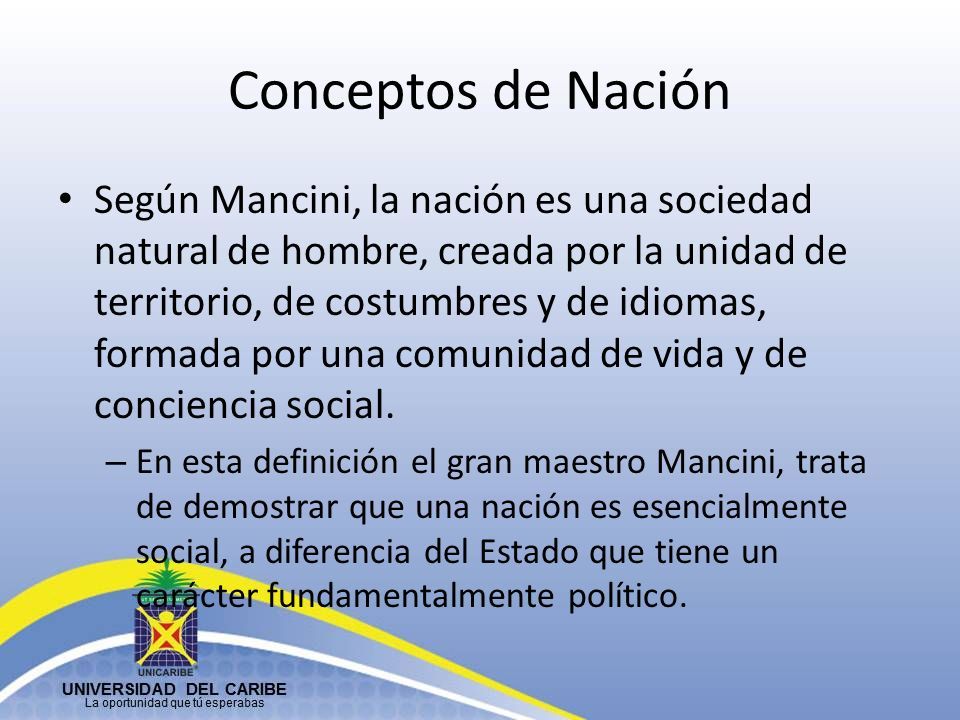 Conceptos de Nación

• Según Mancini, la nación es una sociedad natural de hombre, creada por la unidad de territorio, de costumbres y de idiomas, formada por una comunidad de vida y de conciencia social.

– En esta definición el gran maestro Mancini, trata de demostrar que una nación es esencialmente social, a diferencia del Estado que tiene un carácter fundamentalmente político.

UNICARIBE
UNIVERSIDAD DEL CARIBE
La oportunidad que tú esperabas